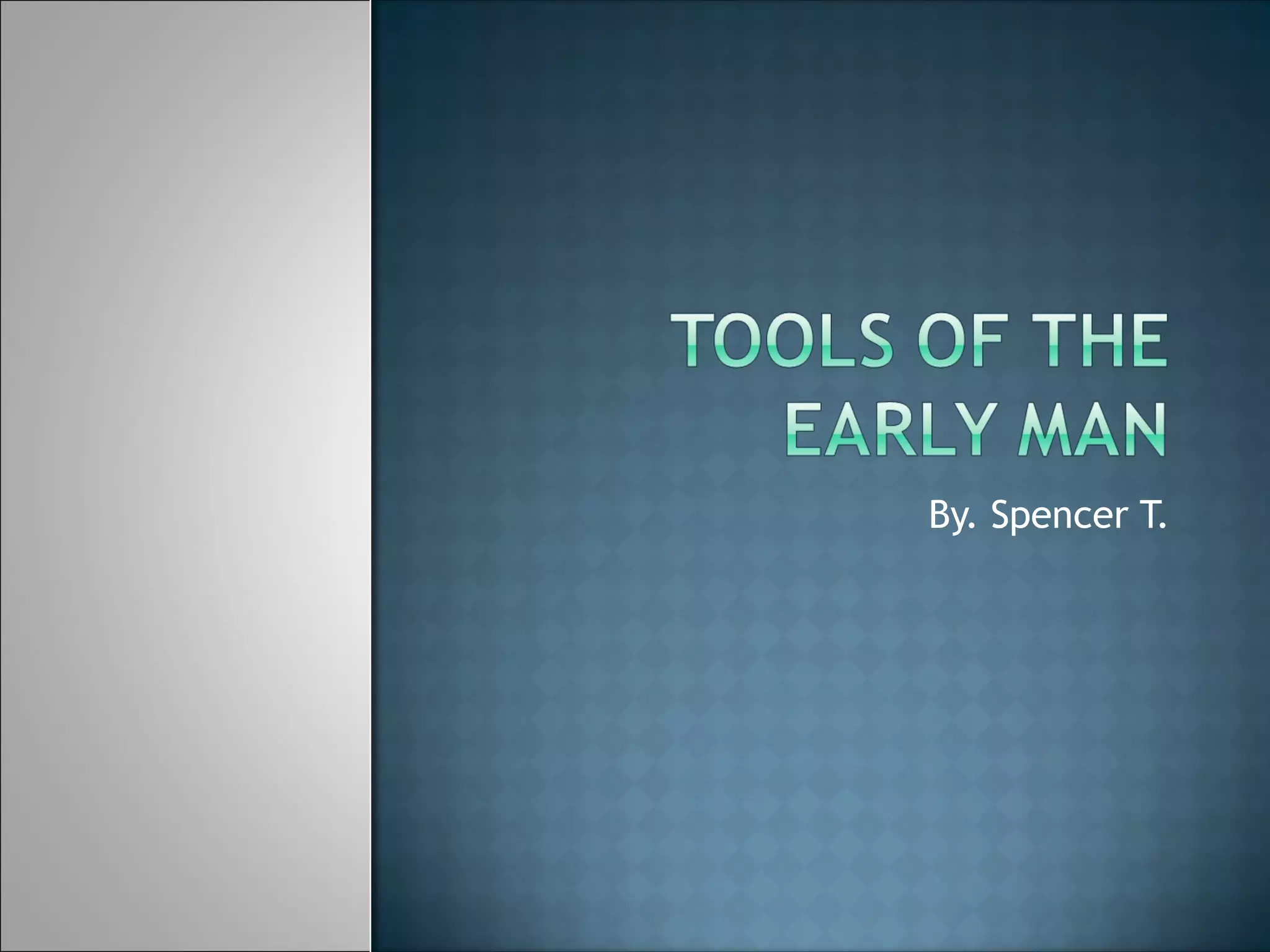 TOOLS OF THE EARLY MAN

By. Spencer T.